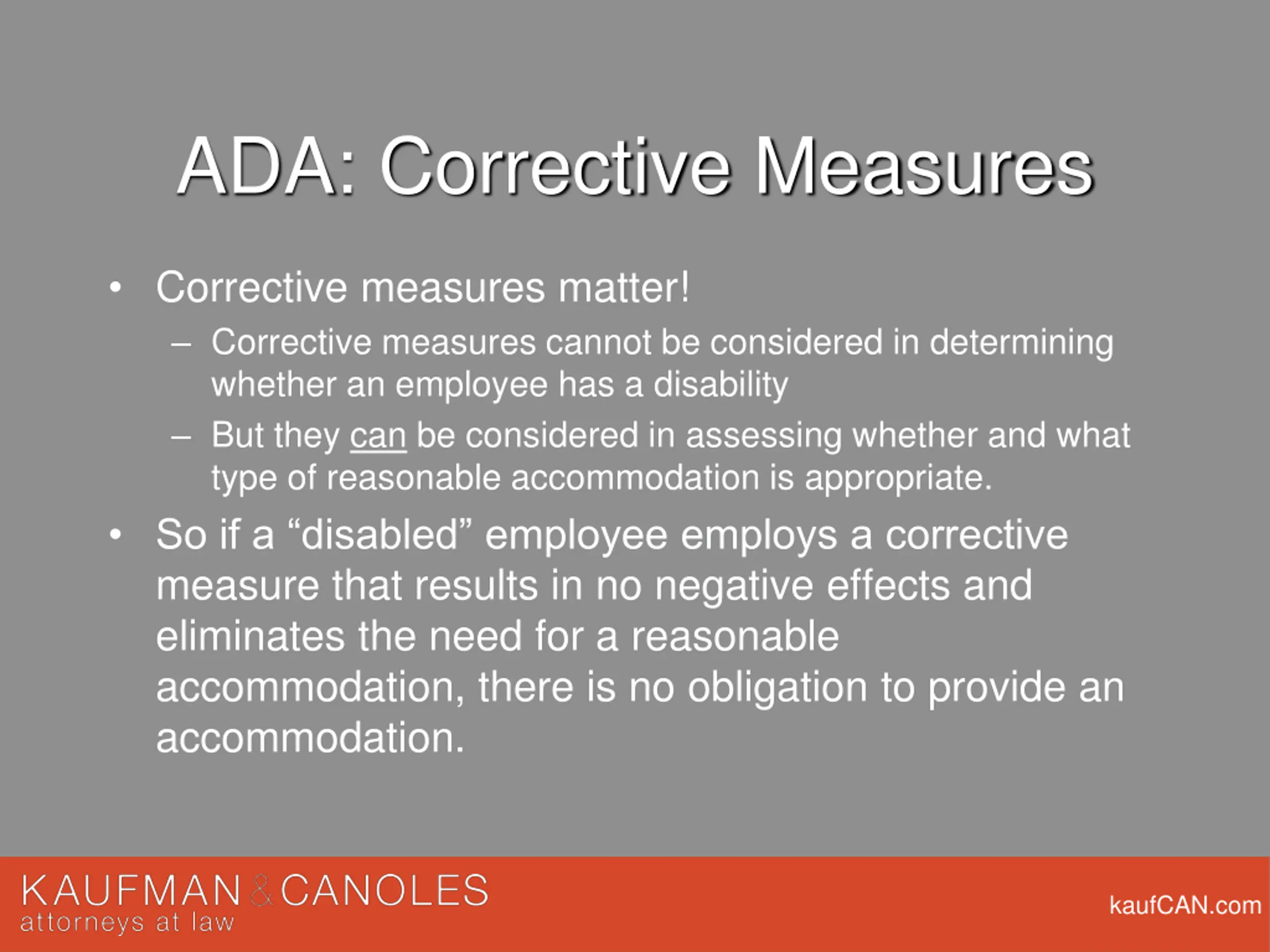 ADA: Corrective Measures

• Corrective measures matter!
– Corrective measures cannot be considered in determining whether an employee has a disability
– But they can be considered in assessing whether and what type of reasonable accommodation is appropriate.

• So if a “disabled” employee employs a corrective measure that results in no negative effects and eliminates the need for a reasonable accommodation, there is no obligation to provide an accommodation.

KAUFMAN & CANOLES
attorneys at law

kaufCAN.com